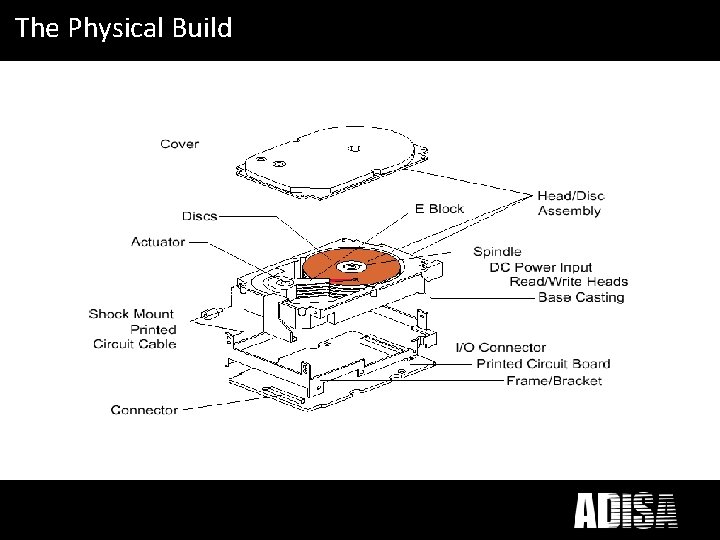 The Physical Build

Cover

Head/Disc Assembly

Discs

E Block

Actuator

Spindle

DC Power Input

Read/Write Heads

Base Casting

Shock Mount

Printed Circuit Cable

I/O Connector

Printed Circuit Board

Frame/Bracket

Connector

ADISA